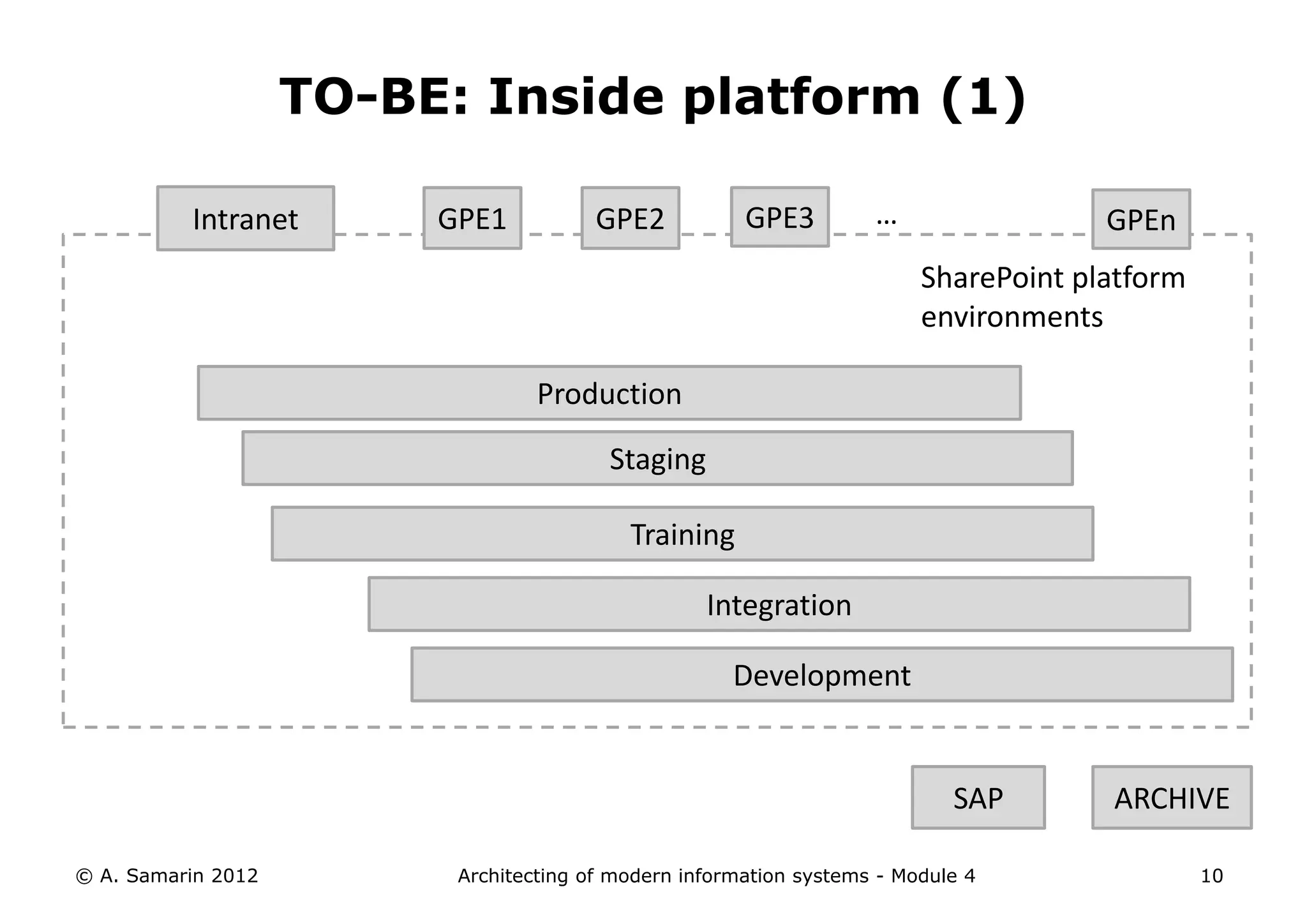 TO-BE: Inside platform (1)

Intranet

GPE1

GPE2

GPE3

…

GPEn

SharePoint platform environments

Production

Staging

Training

Integration

Development

SAP

ARCHIVE

© A. Samarin 2012

Architecting of modern information systems - Module 4

10